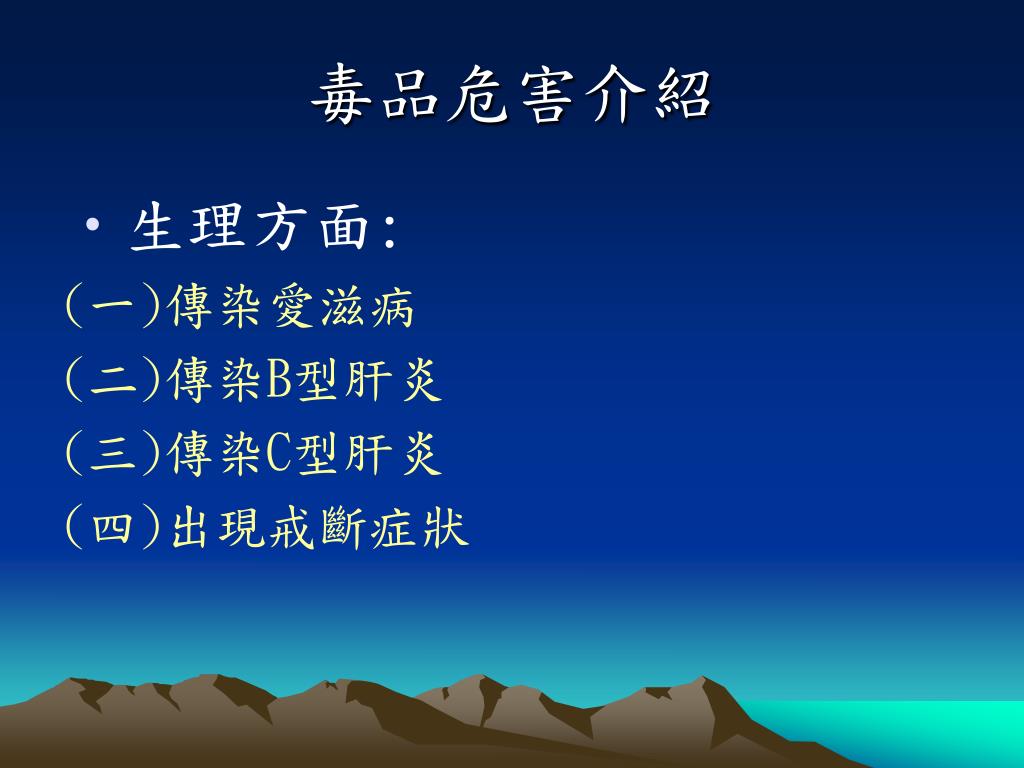 毒品危害介紹

• 生理方面:

(一)傳染愛滋病
(二)傳染B型肝炎
(三)傳染C型肝炎
(四)出現戒斷症狀